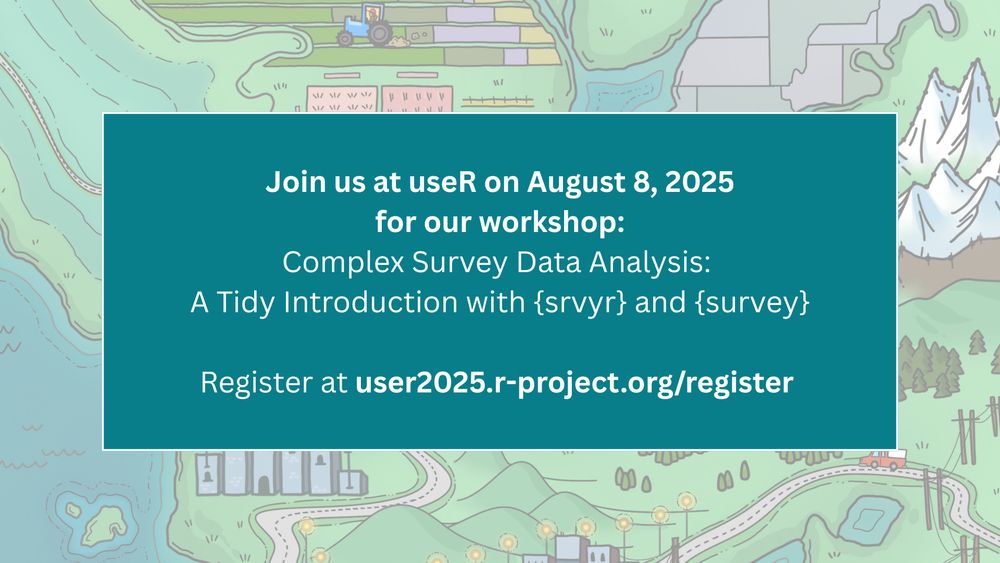 Join us at useR on August 8, 2025
for our workshop:
Complex Survey Data Analysis:
A Tidy Introduction with {srvyr} and {survey}

Register at user2025.r-project.org/register